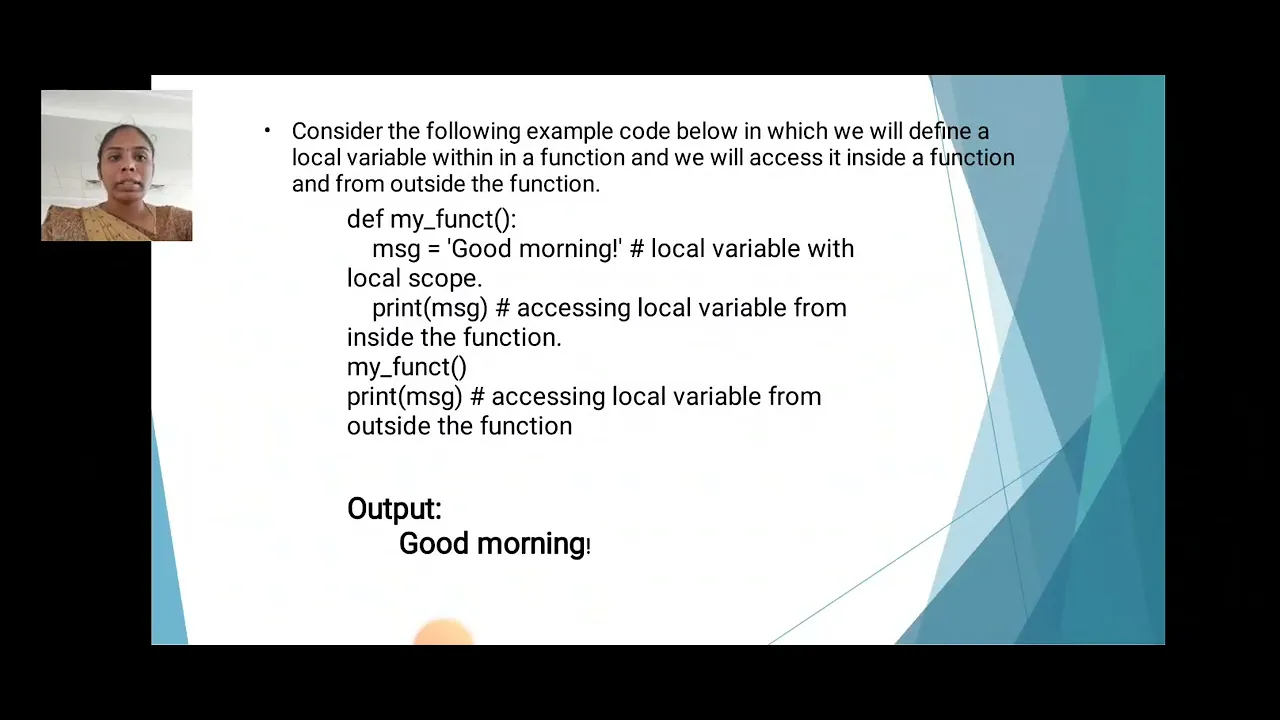 • Consider the following example code below in which we will define a local variable within in a function and we will access it inside a function and from outside the function.

def my_funct():
    msg = 'Good morning!' # local variable with local scope.
    print(msg) # accessing local variable from inside the function.
my_funct()
print(msg) # accessing local variable from outside the function

Output:
Good morning!